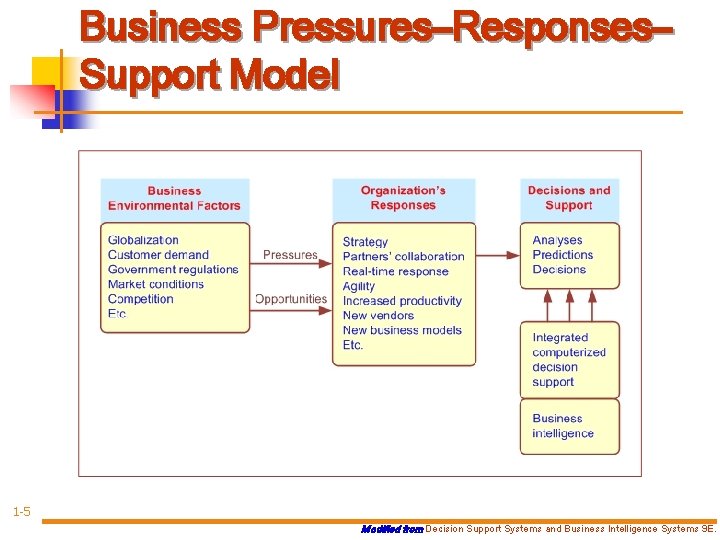 Business Pressures–Responses–Support Model

Business Environmental Factors

Globalization
Customer demand
Government regulations
Market conditions
Competition
Etc.

Pressures

Opportunities

Organization's Responses

Strategy
Partners' collaboration
Real-time response
Agility
Increased productivity
New vendors
New business models
Etc.

Decisions and Support

Analyses
Predictions
Decisions

Integrated computerized decision support

Business intelligence

1-5

Modified from Decision Support Systems and Business Intelligence Systems 9E.